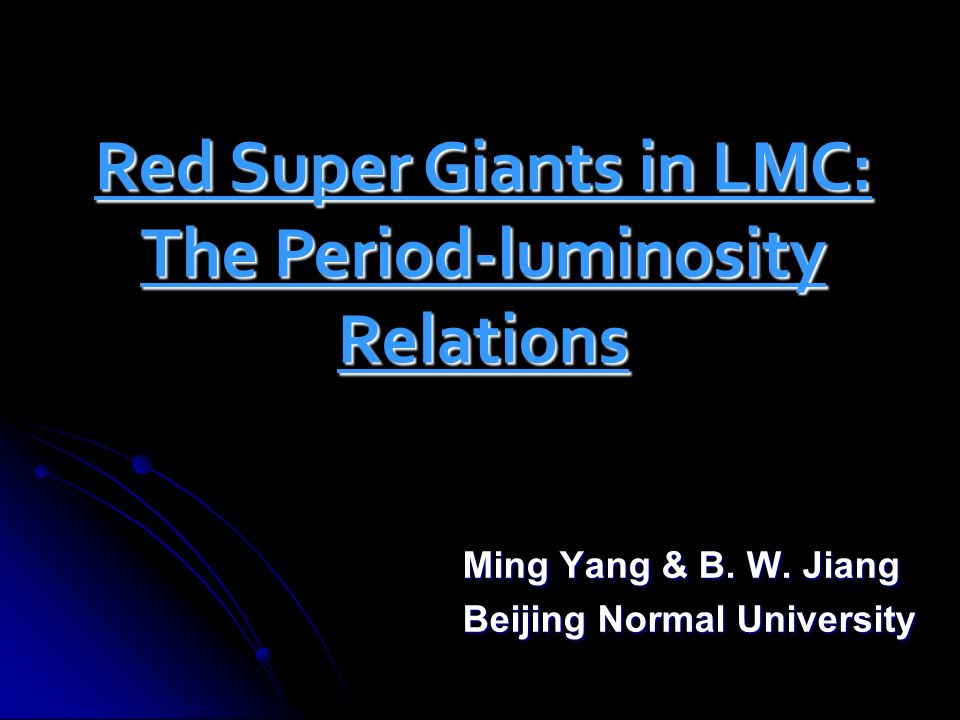 Red Super Giants in LMC: The Period-luminosity Relations

Ming Yang & B. W. Jiang
Beijing Normal University